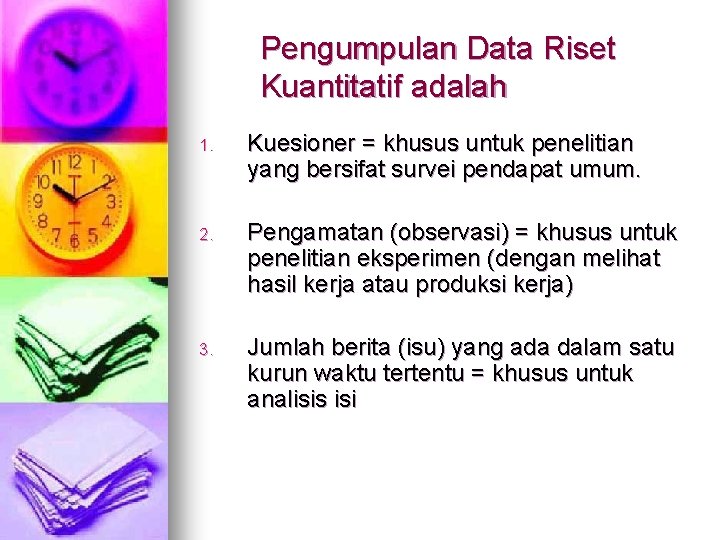 Pengumpulan Data Riset Kuantitatif adalah

1. Kuesioner = khusus untuk penelitian yang bersifat survei pendapat umum.

2. Pengamatan (observasi) = khusus untuk penelitian eksperimen (dengan melihat hasil kerja atau produksi kerja)

3. Jumlah berita (isu) yang ada dalam satu kurun waktu tertentu = khusus untuk analisis isi